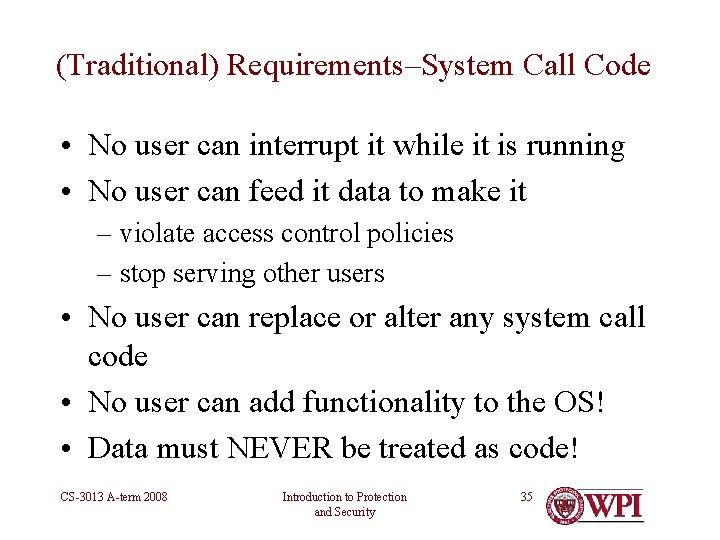 (Traditional) Requirements–System Call Code

• No user can interrupt it while it is running
• No user can feed it data to make it
  – violate access control policies
  – stop serving other users
• No user can replace or alter any system call code
• No user can add functionality to the OS!
• Data must NEVER be treated as code!

CS-3013 A-term 2008

Introduction to Protection and Security

35

WPI